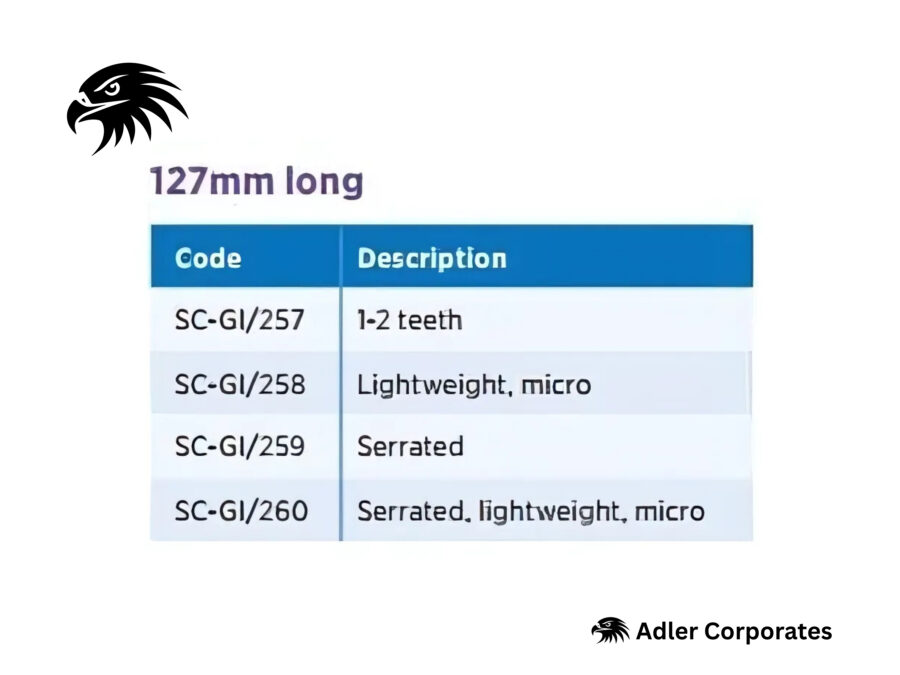 127mm long

| Code | Description |
|---|---|
| SC-GI/257 | 1-2 teeth |
| SC-GI/258 | Lightweight, micro |
| SC-GI/259 | Serrated |
| SC-GI/260 | Serrated, lightweight, micro |

Adler Corporates